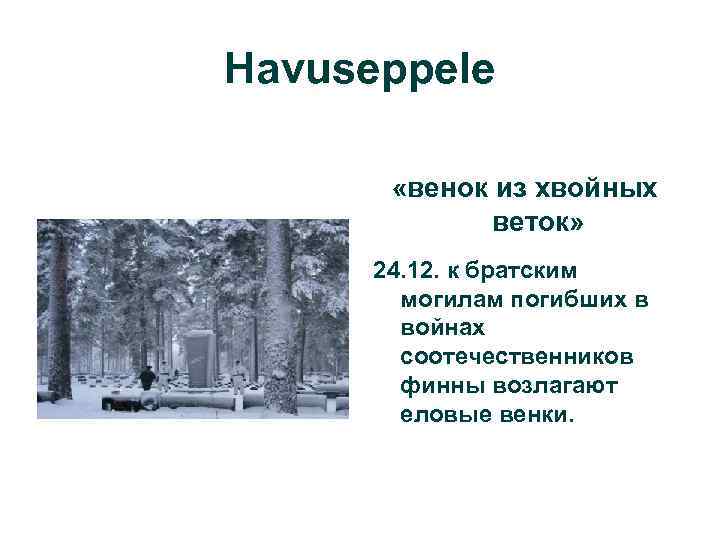 Havuseppele

«венок из хвойных веток»

24.12. к братским могилам погибших в войнах соотечественников финны возлагают еловые венки.